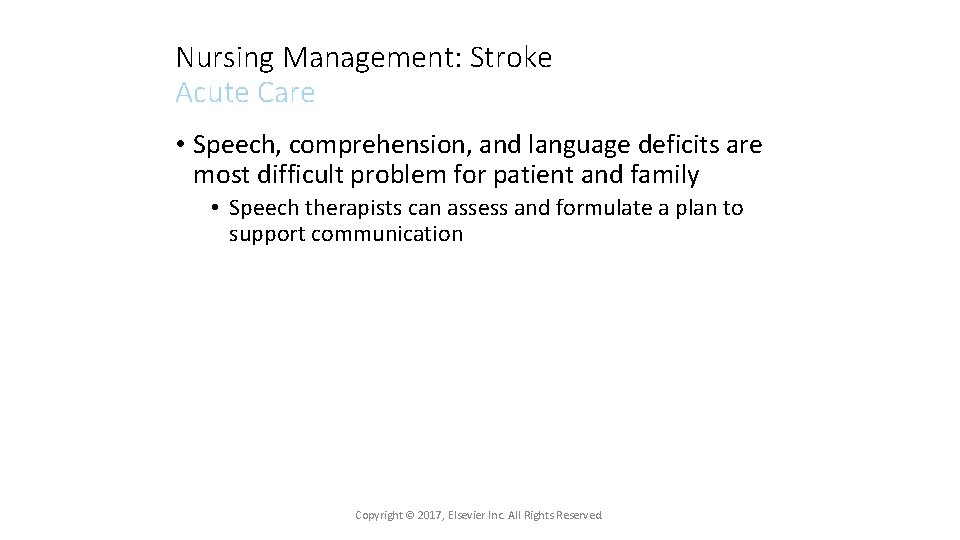 Nursing Management: Stroke
Acute Care

• Speech, comprehension, and language deficits are most difficult problem for patient and family
  • Speech therapists can assess and formulate a plan to support communication

Copyright © 2017, Elsevier Inc. All Rights Reserved.